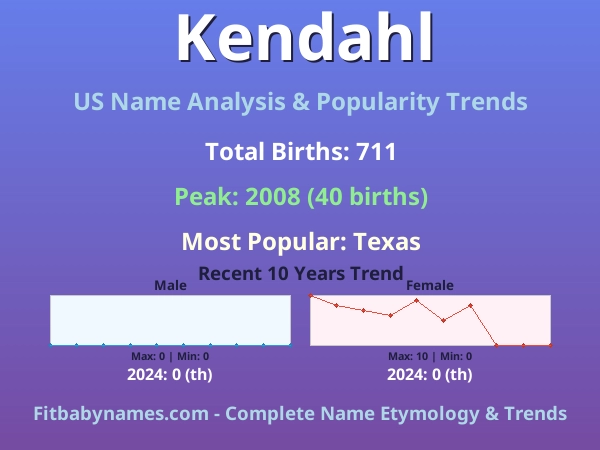 Kendahl

US Name Analysis & Popularity Trends

Total Births: 711

Peak: 2008 (40 births)

Most Popular: Texas

Recent 10 Years Trend

Male

Max: 0 | Min: 0

2024: 0 (th)

Female

Max: 10 | Min: 0

2024: 0 (th)

Fitbabynames.com - Complete Name Etymology & Trends